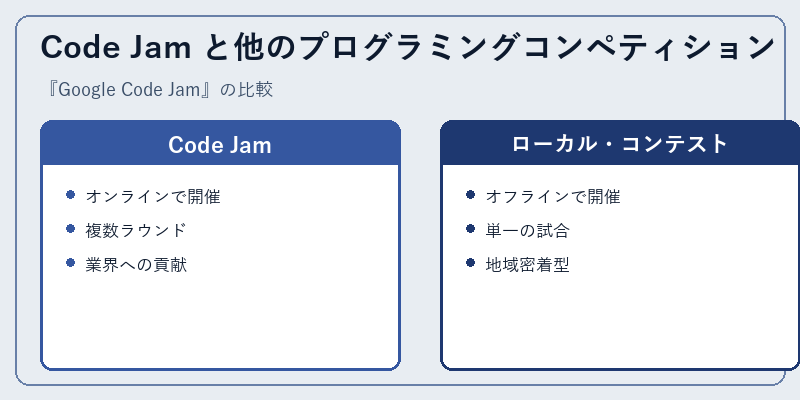 Code Jam と他のプログラミングコンペティション

『Google Code Jam』の比較

Code Jam

- オンラインで開催
- 複数ラウンド
- 業界への貢献

ローカル・コンテスト

- オフラインで開催
- 単一の試合
- 地域密着型